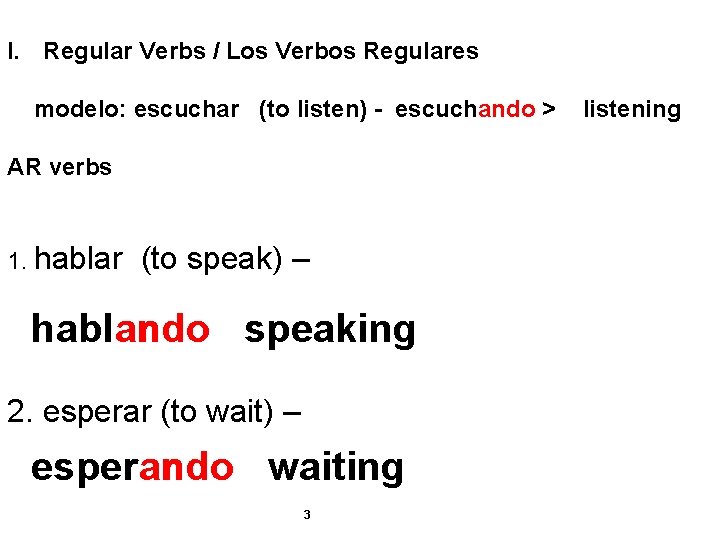 I. Regular Verbs / Los Verbos Regulares

modelo: escuchar (to listen) - escuchando > listening

AR verbs

1. hablar (to speak) –

hablando speaking

2. esperar (to wait) –

esperando waiting

3